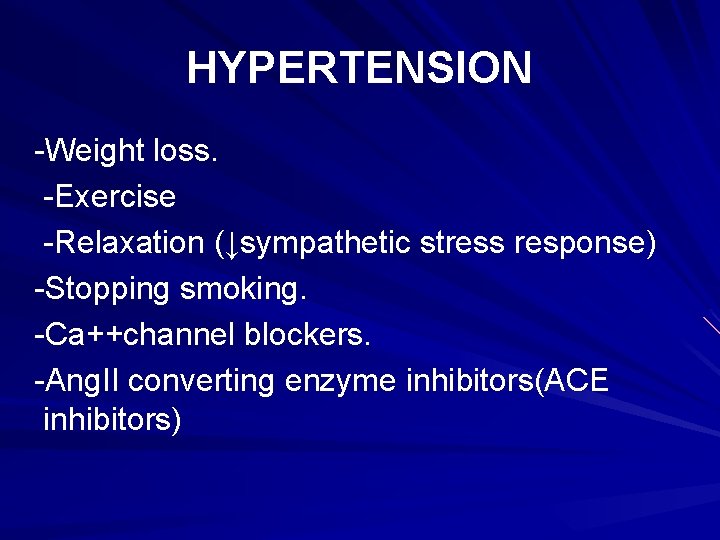 HYPERTENSION

-Weight loss.

-Exercise

-Relaxation (↓sympathetic stress response)

-Stopping smoking.

-Ca++channel blockers.

-AngII converting enzyme inhibitors(ACE inhibitors)